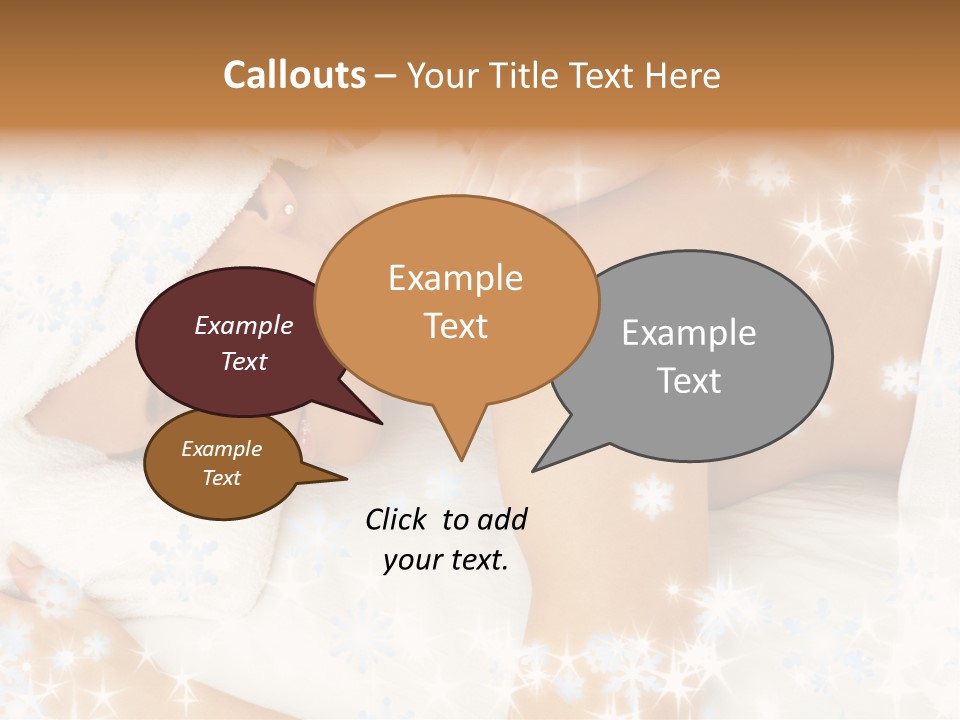 Callouts – Your Title Text Here

Example Text

Example Text

Example Text

Example Text

Click to add your text.